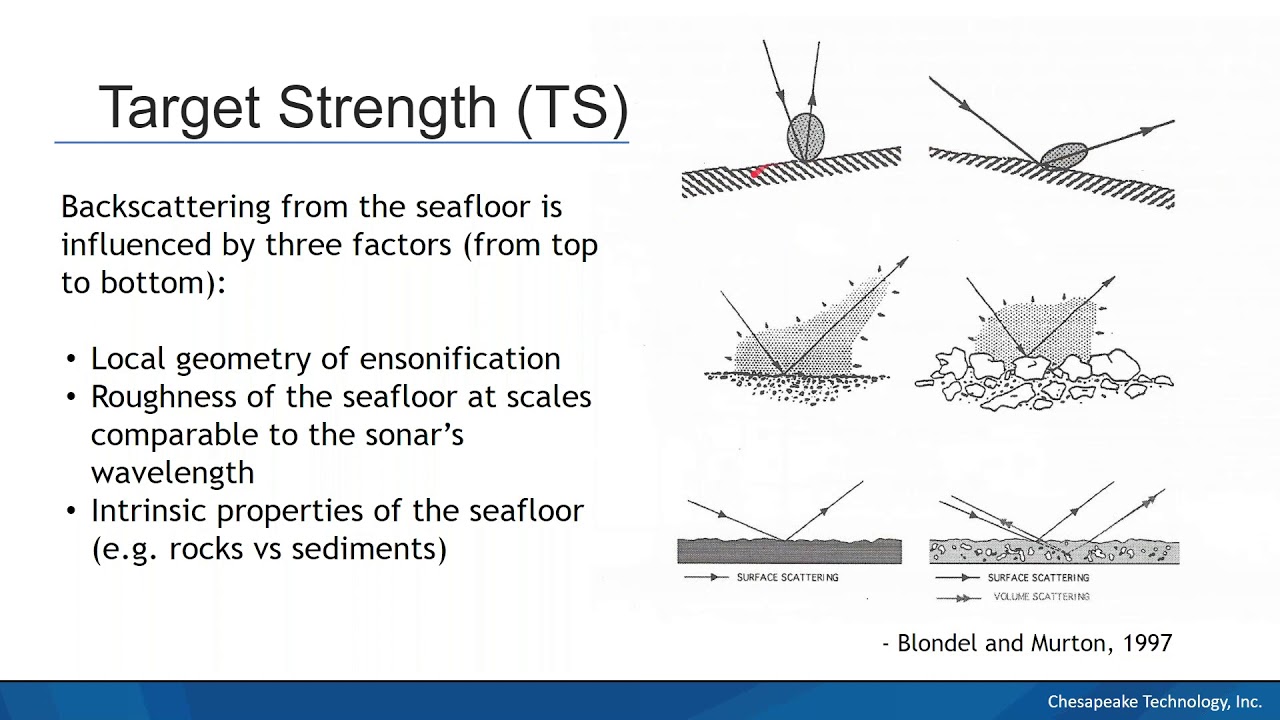 Target Strength (TS)

Backscattering from the seafloor is influenced by three factors (from top to bottom):

• Local geometry of ensonification
• Roughness of the seafloor at scales comparable to the sonar's wavelength
• Intrinsic properties of the seafloor (e.g. rocks vs sediments)

SURFACE SCATTERING

SURFACE SCATTERING
VOLUME SCATTERING

- Blondel and Murton, 1997

Chesapeake Technology, Inc.